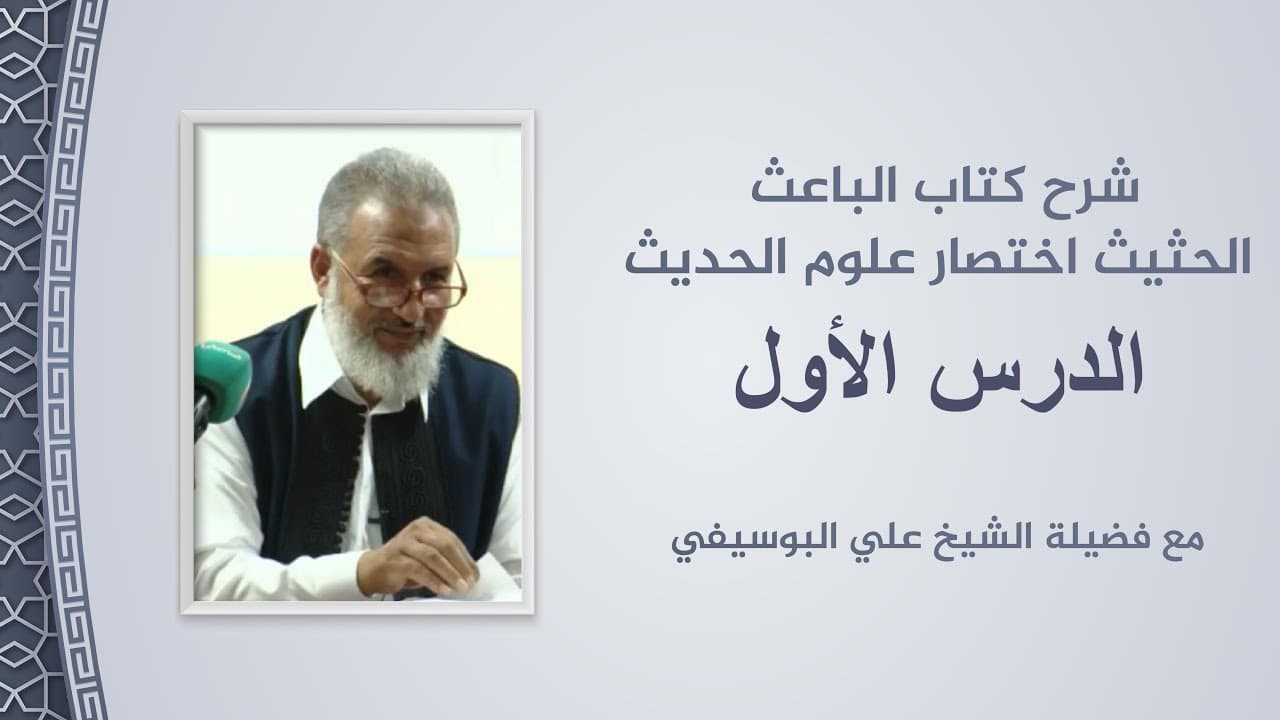 شرح كتاب الباعث
الحثيث اختصار علوم الحديث

الدرس الأول

مع فضيلة الشيخ علي البوسيفي